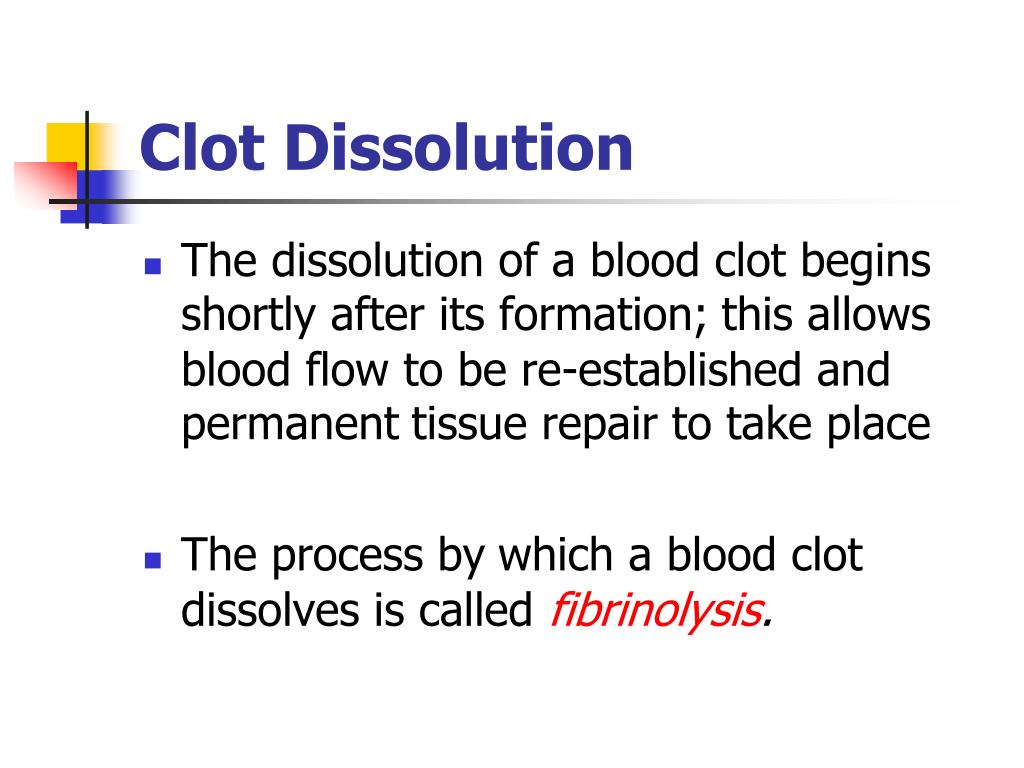 Clot Dissolution

The dissolution of a blood clot begins shortly after its formation; this allows blood flow to be re-established and permanent tissue repair to take place

The process by which a blood clot dissolves is called fibrinolysis.